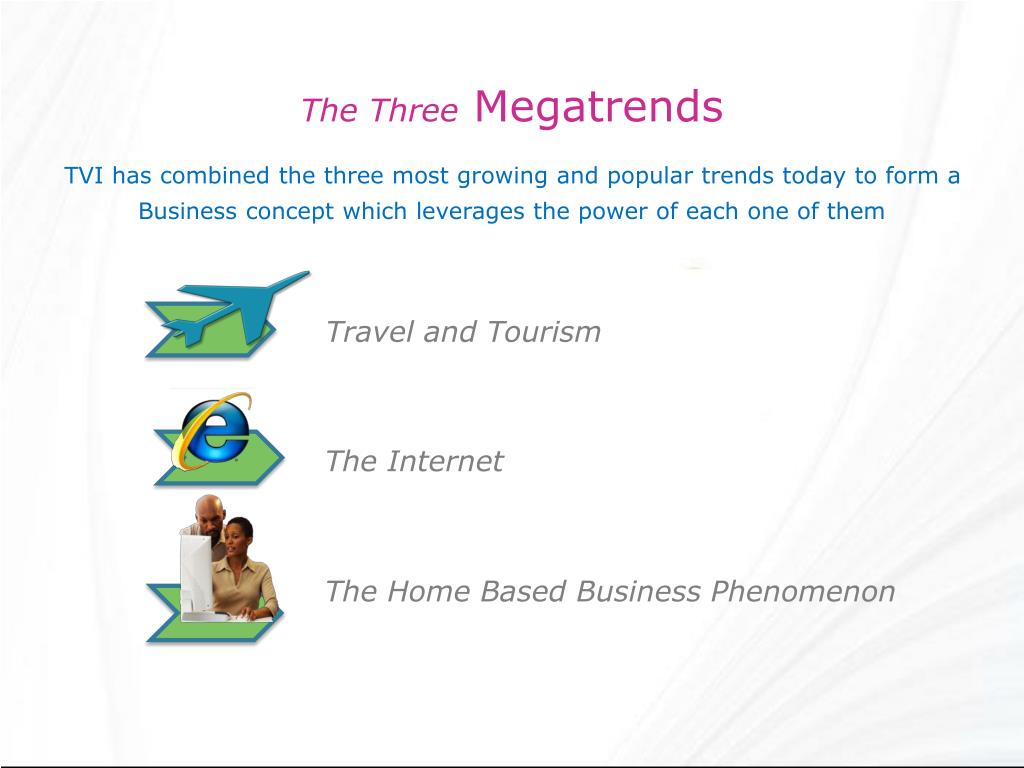 The Three Megatrends

TVI has combined the three most growing and popular trends today to form a Business concept which leverages the power of each one of them

Travel and Tourism

The Internet

The Home Based Business Phenomenon